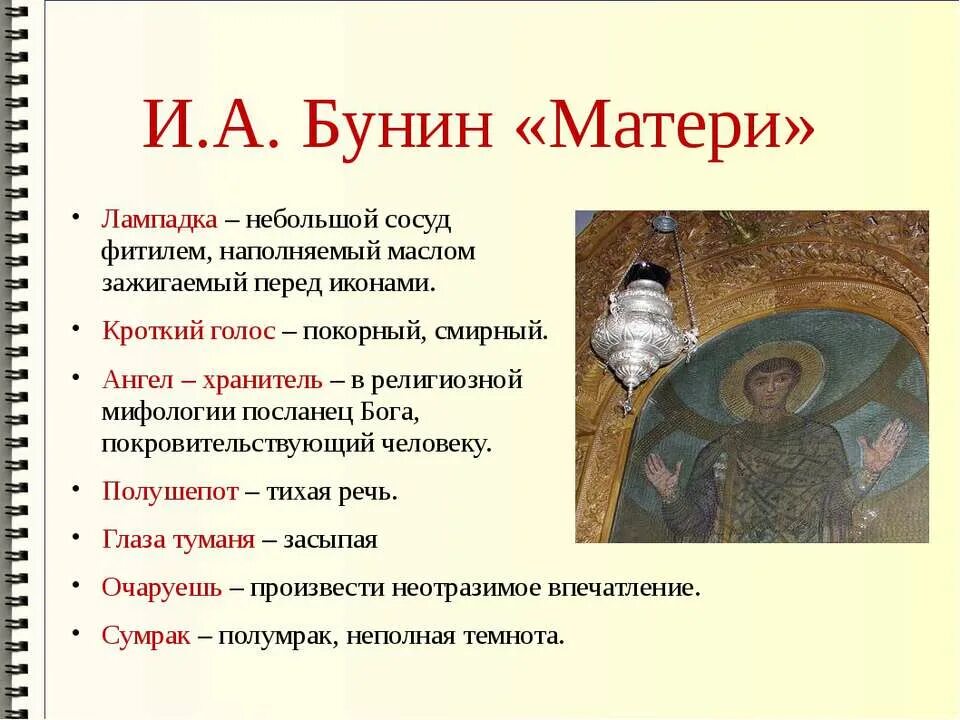 И.А. Бунин «Матери»

• Лампадка – небольшой сосуд фитилем, наполняемый маслом зажигаемый перед иконами.

• Кроткий голос – покорный, смирный.

• Ангел – хранитель – в религиозной мифологии посланец Бога, покровительствующий человеку.

• Полушепот – тихая речь.

• Глаза туманя – засыпая

• Очаруешь – произвести неотразимое впечатление.

• Сумрак – полумрак, неполная темнота.